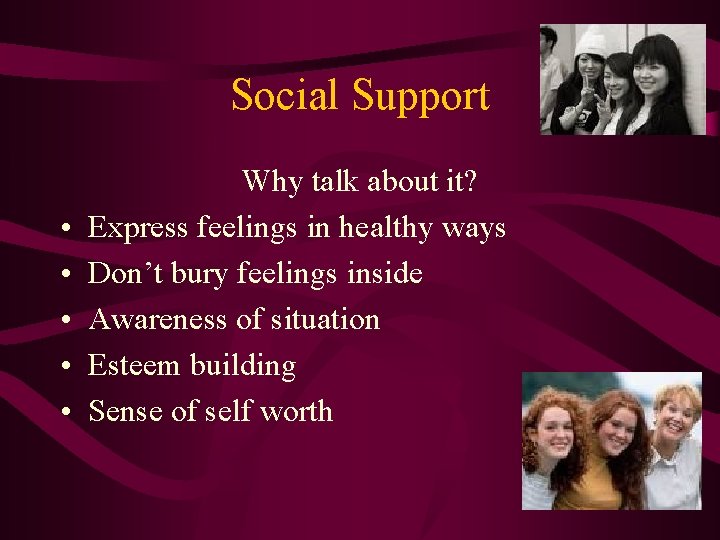 Social Support

Why talk about it?

• Express feelings in healthy ways
• Don’t bury feelings inside
• Awareness of situation
• Esteem building
• Sense of self worth